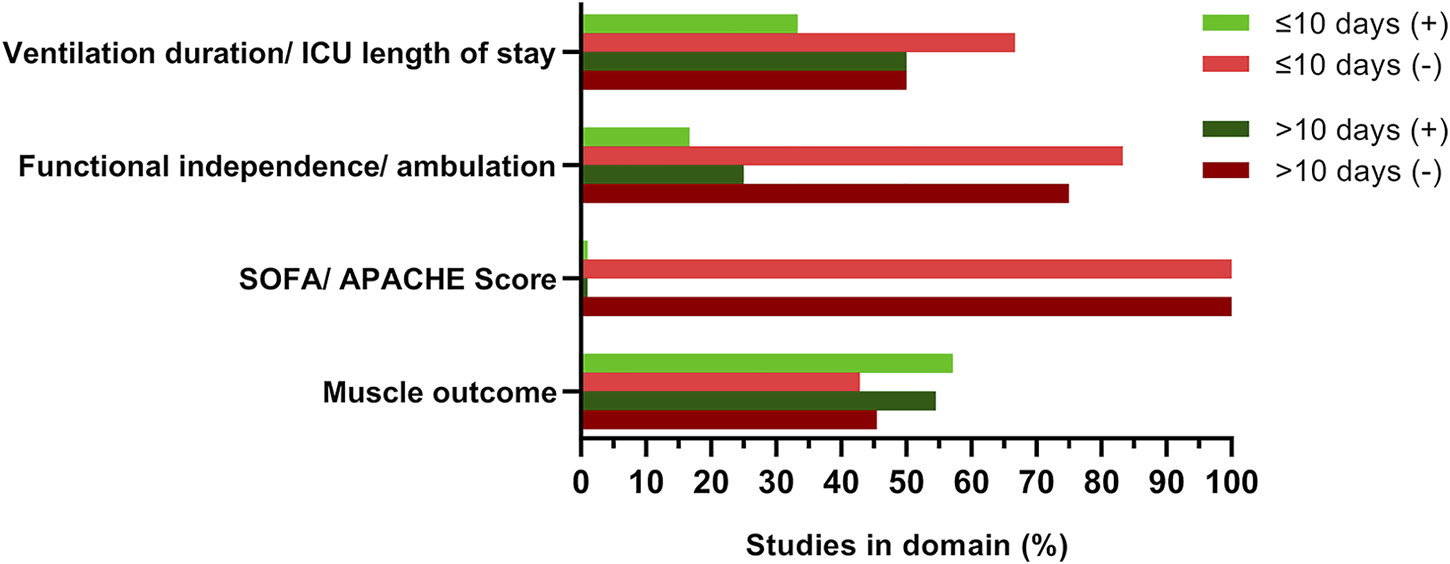 Ventilation duration/ ICU length of stay
Functional independence/ ambulation
SOFA/ APACHE Score
Muscle outcome

≤10 days (+)
≤10 days (-)
>10 days (+)
>10 days (-)

0 10 20 30 40 50 60 70 80 90 100

Studies in domain (%)